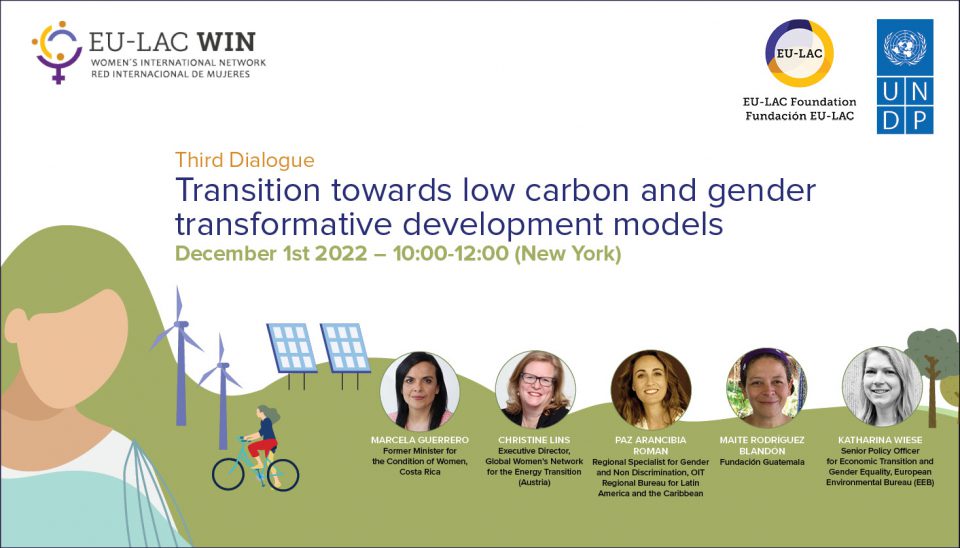 EU-LAC WIN
WOMEN'S INTERNATIONAL NETWORK
RED INTERNACIONAL DE MUJERES

EU-LAC
EU-LAC Foundation
Fundación EU-LAC

U N D P

Third Dialogue
Transition towards low carbon and gender transformative development models
December 1st 2022 – 10:00-12:00 (New York)

MARCELA GUERRERO
Former Minister for the Condition of Women, Costa Rica

CHRISTINE LINS
Executive Director, Global Women's Network for the Energy Transition (Austria)

PAZ ARANCIBIA ROMAN
Regional Specialist for Gender and Non Discrimination, OIT Regional Bureau for Latin America and the Caribbean

MAITE RODRÍGUEZ BLANDON
Fundación Guatemala

KATHARINA WIESE
Senior Policy Officer for Economic Transition and Gender Equality, European Environmental Bureau (EEB)